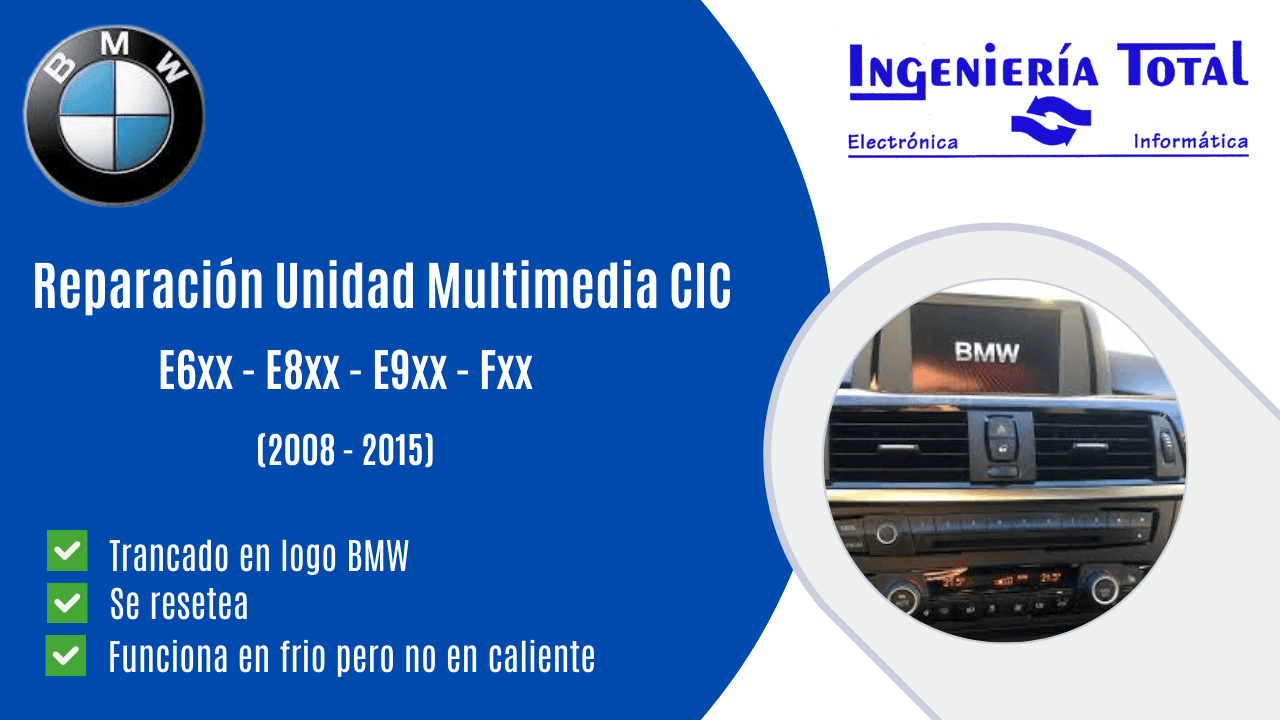 BMW

INGENIERÍA TOTAL
Electrónica Informática

Reparación Unidad Multimedia CIC
E6xx - E8xx - E9xx - Fxx
(2008 - 2015)

BMW

Trancado en logo BMW
Se resetea
Funciona en frio pero no en caliente